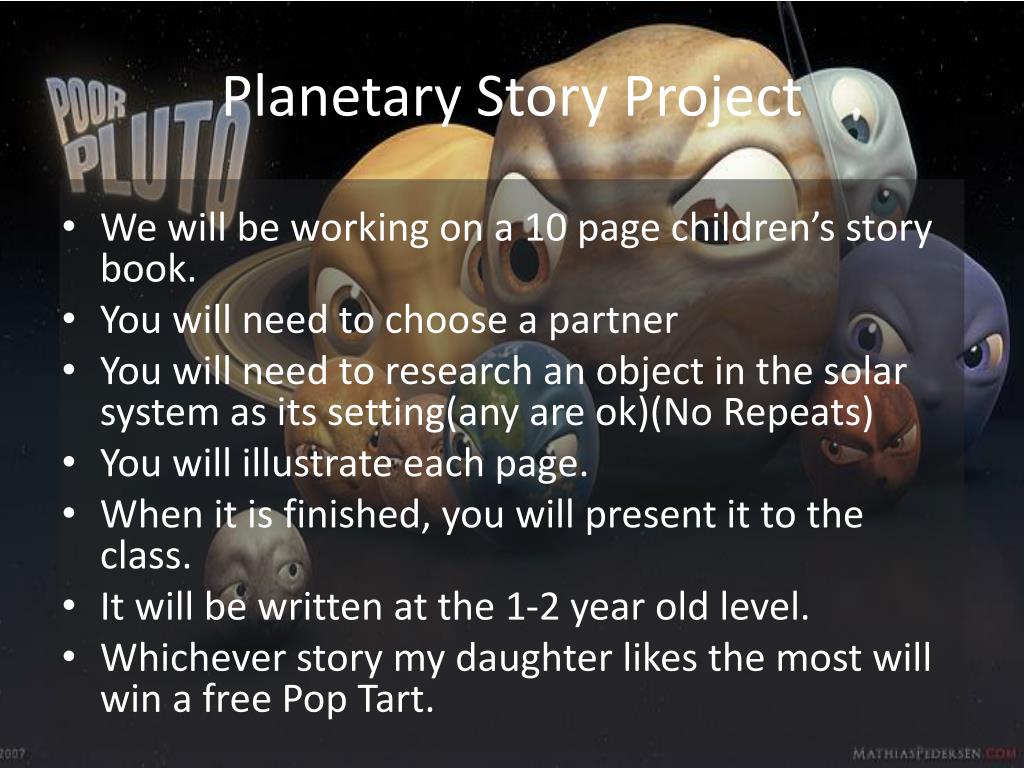 POOR PLUTO

Planetary Story Project

• We will be working on a 10 page children's story book.
• You will need to choose a partner
• You will need to research an object in the solar system as its setting(any are ok)(No Repeats)
• You will illustrate each page.
• When it is finished, you will present it to the class.
• It will be written at the 1-2 year old level.
• Whichever story my daughter likes the most will win a free Pop Tart.

2007

MATHIASPEDERSEN.COM